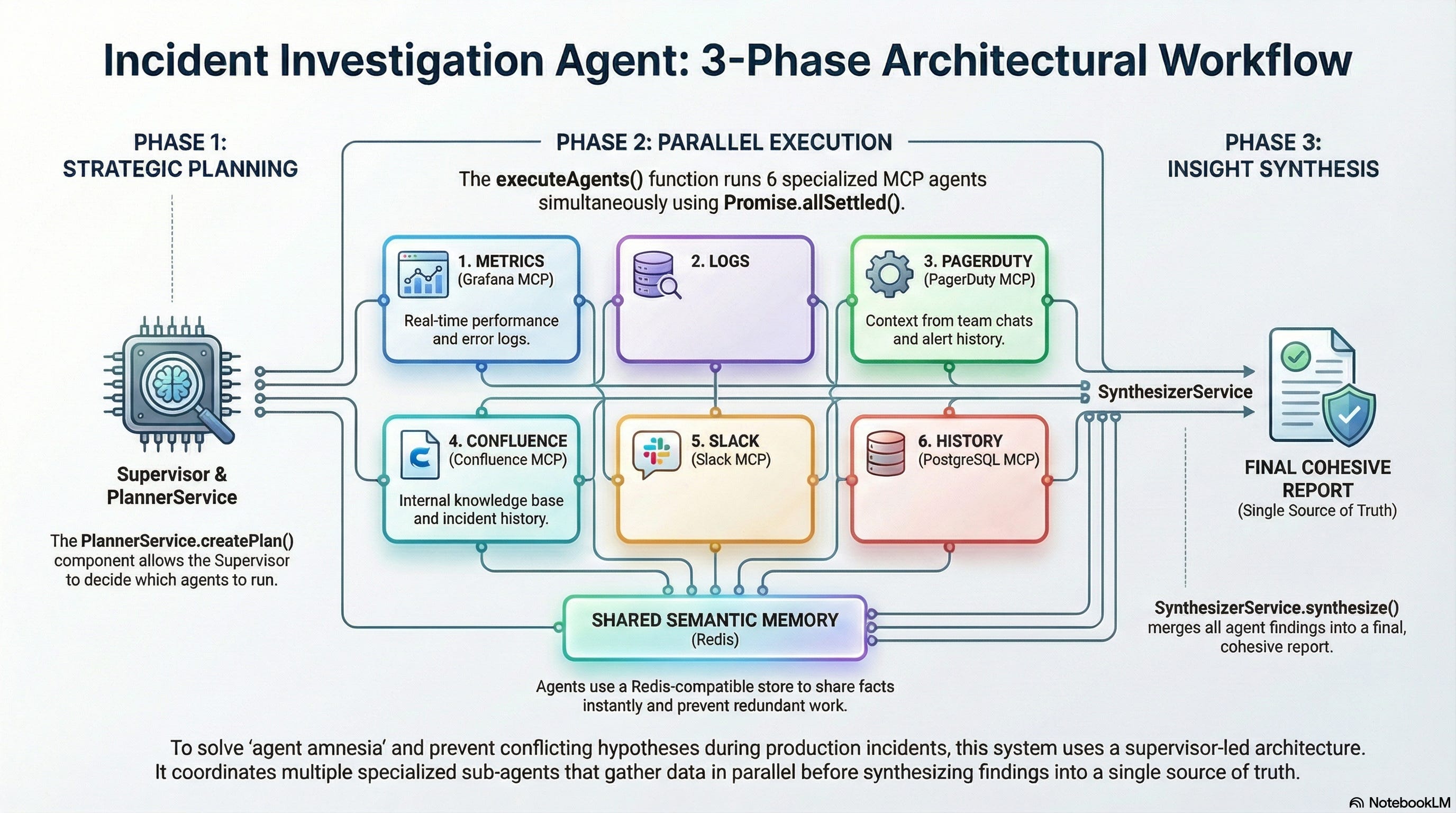 Incident Investigation Agent: 3-Phase Architectural Workflow

PHASE 1:
STRATEGIC PLANNING

Supervisor & PlannerService

The PlannerService.createPlan() component allows the Supervisor to decide which agents to run.

PHASE 2: PARALLEL EXECUTION

The executeAgents() function runs 6 specialized MCP agents simultaneously using Promise.allSettled().

1. METRICS
(Grafana MCP)
Real-time performance and error logs.

2. LOGS

3. PAGERDUTY
(PagerDuty MCP)
Context from team chats and alert history.

4. CONFLUENCE
(Confluence MCP)
Internal knowledge base and incident history.

5. SLACK
(Slack MCP)

6. HISTORY
(PostgreSQL MCP)

SHARED SEMANTIC MEMORY
(Redis)

Agents use a Redis-compatible store to share facts instantly and prevent redundant work.

PHASE 3:
INSIGHT SYNTHESIS

SynthesizerService

FINAL COHESIVE REPORT
(Single Source of Truth)

SynthesizerService.synthesize() merges all agent findings into a final, cohesive report.

To solve 'agent amnesia' and prevent conflicting hypotheses during production incidents, this system uses a supervisor-led architecture. It coordinates multiple specialized sub-agents that gather data in parallel before synthesizing findings into a single source of truth.

NotebookLM